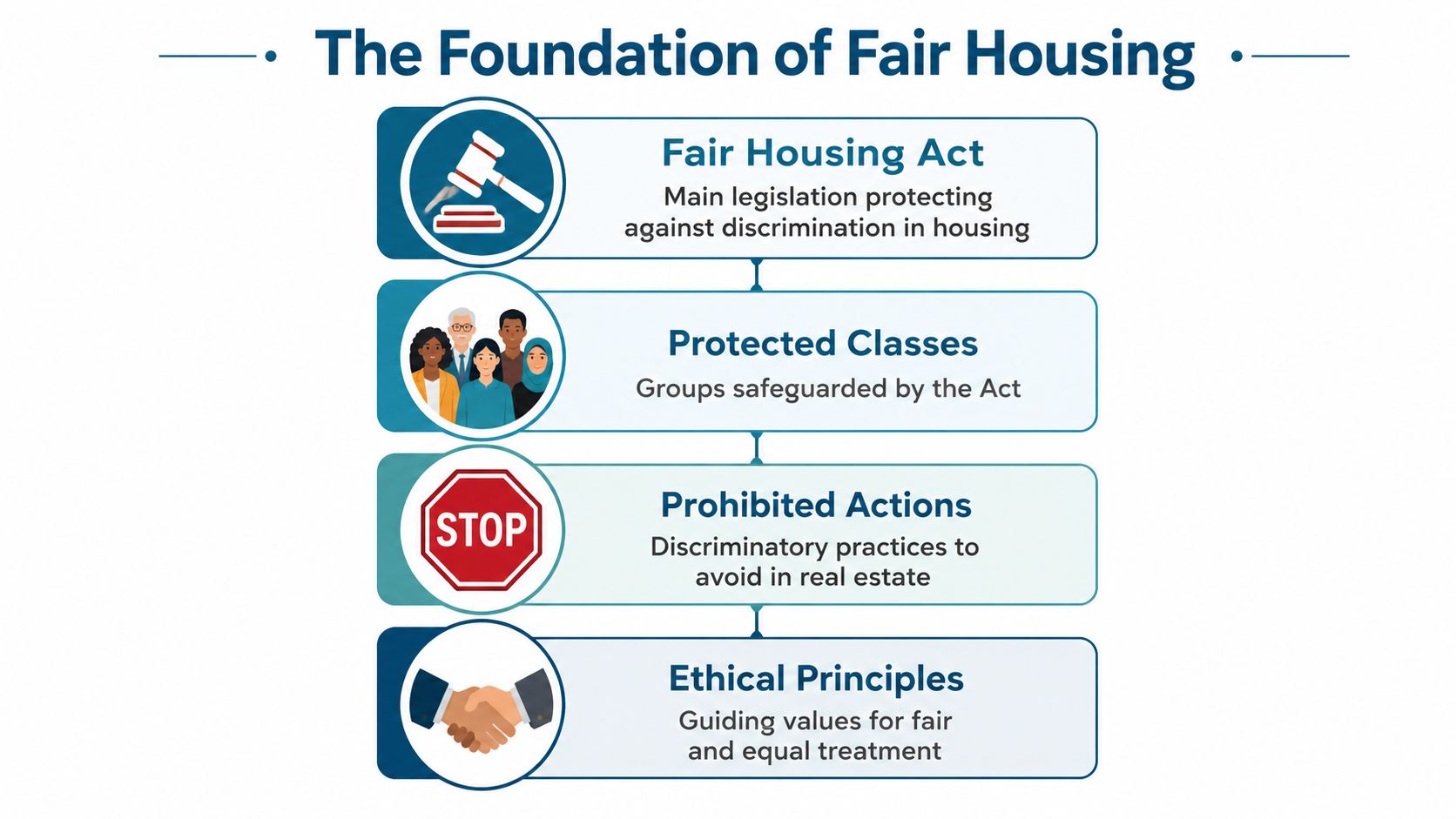 The Foundation of Fair Housing

Fair Housing Act
Main legislation protecting against discrimination in housing

Protected Classes
Groups safeguarded by the Act

STOP

Prohibited Actions
Discriminatory practices to avoid in real estate

Ethical Principles
Guiding values for fair and equal treatment